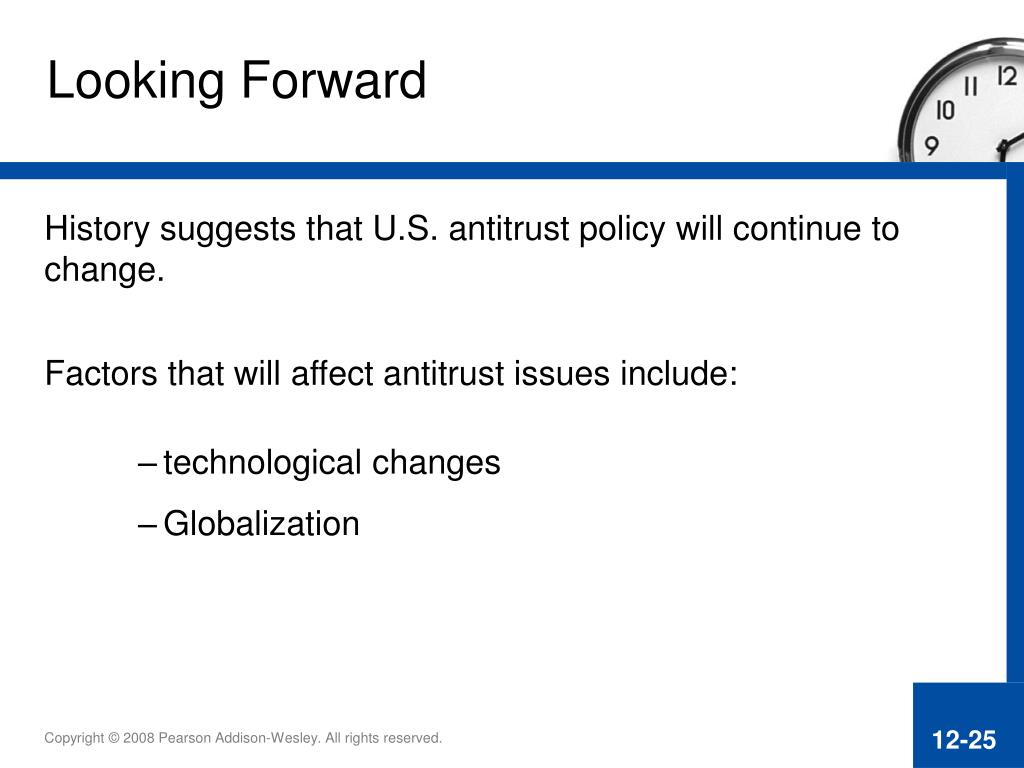 Looking Forward

12
11
10
9

History suggests that U.S. antitrust policy will continue to change.

Factors that will affect antitrust issues include:

– technological changes

– Globalization

Copyright © 2008 Pearson Addison-Wesley. All rights reserved.

12-25